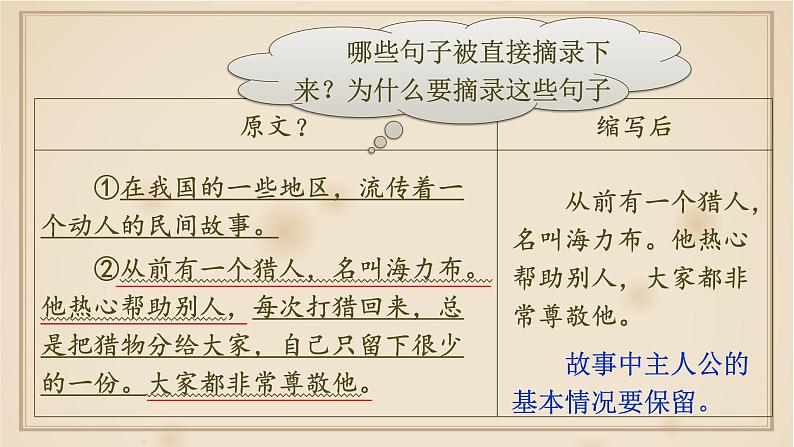 哪些句子被直接摘录下来？为什么要摘录这些句子

| 原文？ | 缩写后 |
|---|---|
| ①在我国的一些地区，流传着一个动人的民间故事。<br>②从前有一个猎人，名叫海力布。他热心帮助别人，每次打猎回来，总是把猎物分给大家，自己只留下很少的一份。大家都非常尊敬他。 | 从前有一个猎人，名叫海力布。他热心帮助别人，大家都非常尊敬他。<br>故事中主人公的基本情况要保留。 |